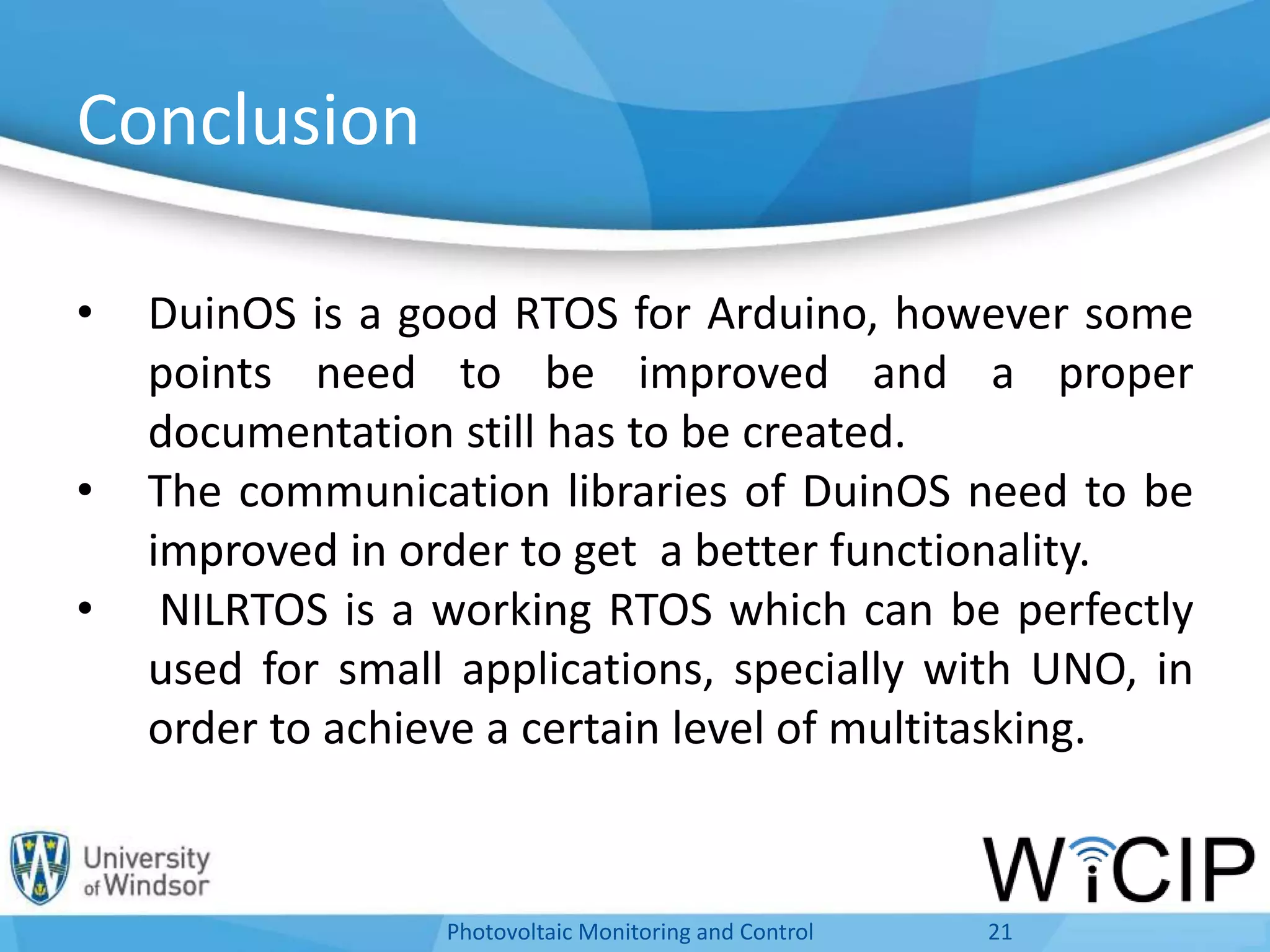 Conclusion

• DuinOS is a good RTOS for Arduino, however some points need to be improved and a proper documentation still has to be created.
• The communication libraries of DuinOS need to be improved in order to get a better functionality.
• NILRTOS is a working RTOS which can be perfectly used for small applications, specially with UNO, in order to achieve a certain level of multitasking.

University of Windsor

WiCIP

Photovoltaic Monitoring and Control 21